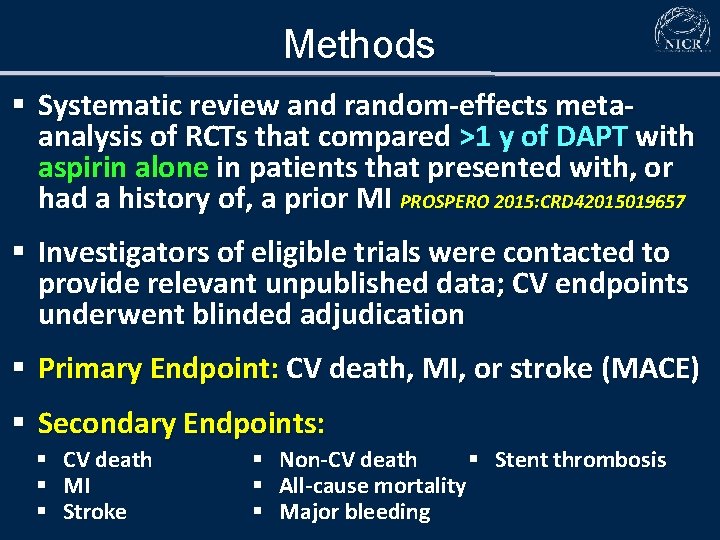 Methods

NICR

▪ Systematic review and random-effects meta-analysis of RCTs that compared >1 y of DAPT with aspirin alone in patients that presented with, or had a history of, a prior MI PROSPERO 2015:CRD42015019657

▪ Investigators of eligible trials were contacted to provide relevant unpublished data; CV endpoints underwent blinded adjudication

▪ Primary Endpoint: CV death, MI, or stroke (MACE)

▪ Secondary Endpoints:

▪ CV death
▪ MI
▪ Stroke

▪ Non-CV death
▪ All-cause mortality
▪ Major bleeding

▪ Stent thrombosis